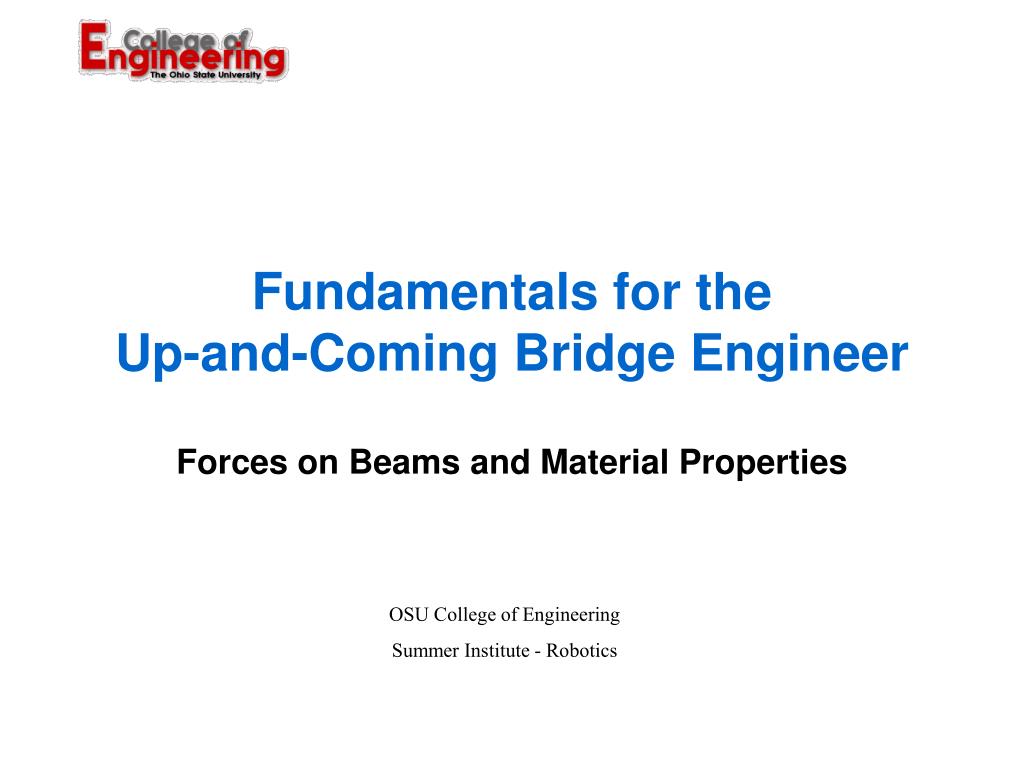 College of
Engineering
The Ohio State University

Fundamentals for the
Up-and-Coming Bridge Engineer

Forces on Beams and Material Properties

OSU College of Engineering
Summer Institute - Robotics